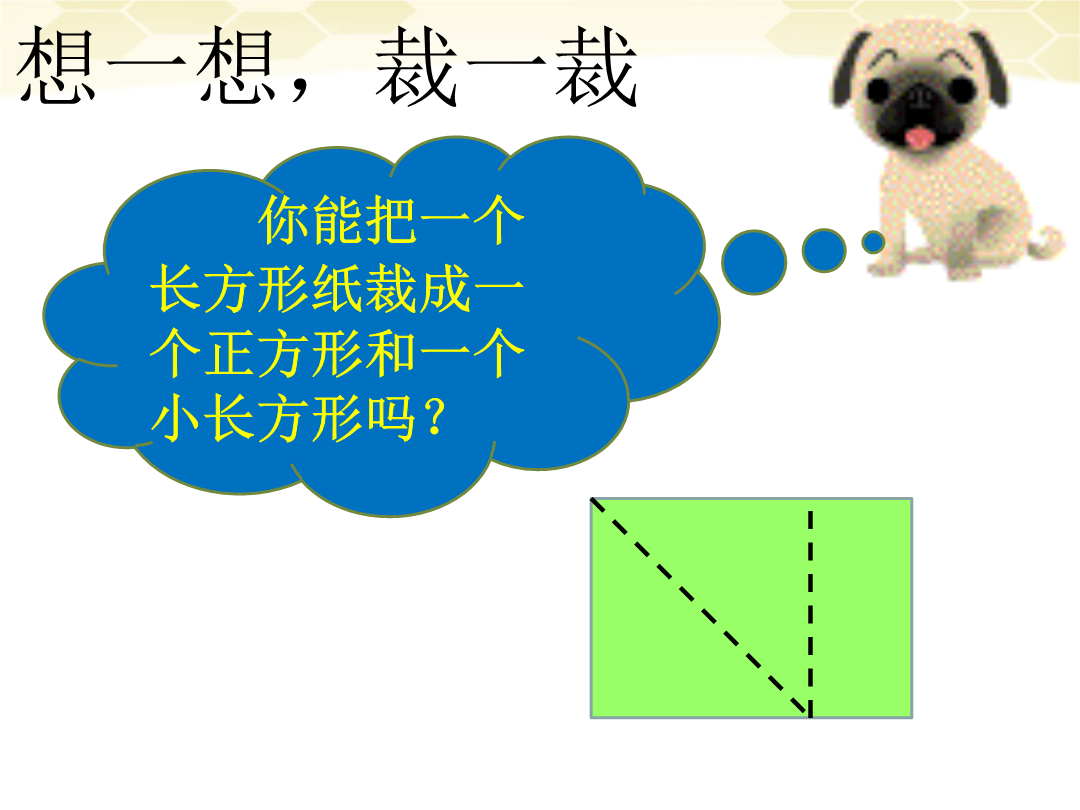 想一想，裁一裁

你能把一个长方形纸裁成一个正方形和一个小长方形吗？